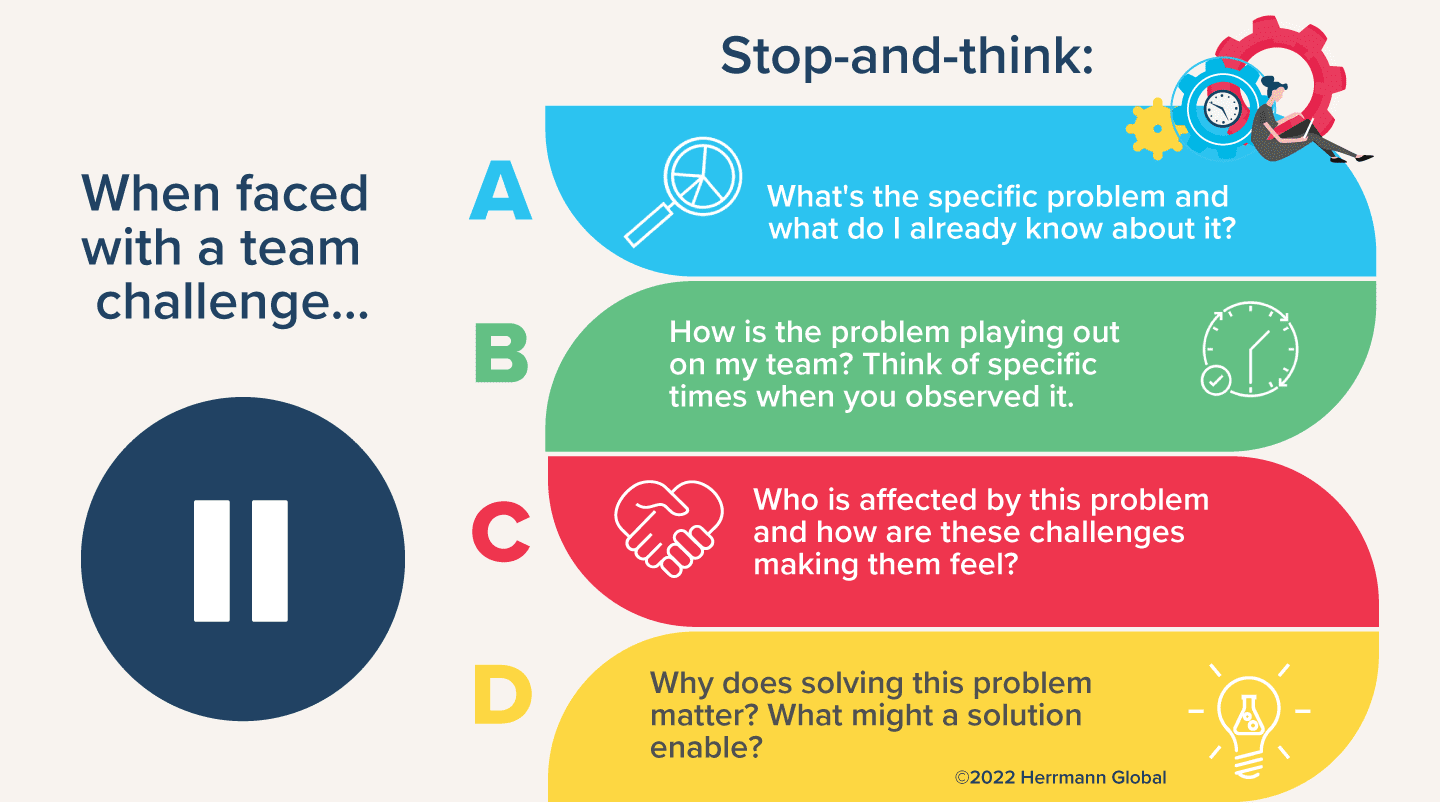 When faced with a team challenge...

Stop-and-think:

A

What's the specific problem and what do I already know about it?

B

How is the problem playing out on my team? Think of specific times when you observed it.

C

Who is affected by this problem and how are these challenges making them feel?

D

Why does solving this problem matter? What might a solution enable?

©2022 Herrmann Global